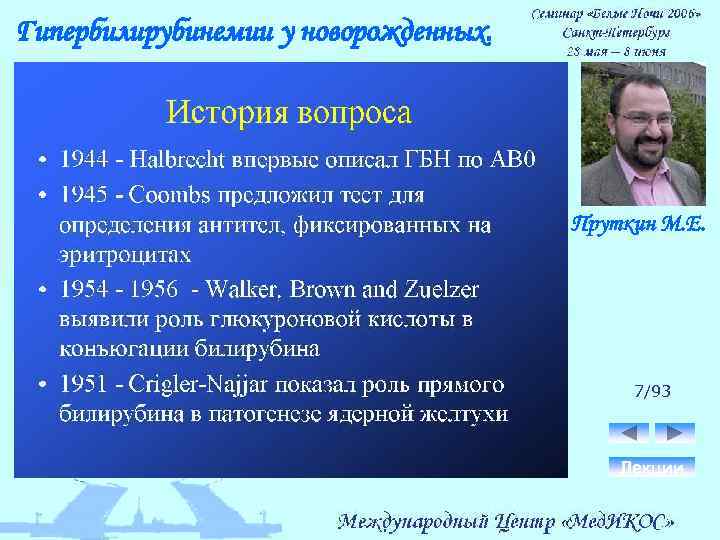 Гипербилирубинемии у новорожденных.

Семинар «Белые Ночи 2006»
Санкт-Петербург
28 мая – 8 июня

История вопроса

• 1944 - Halbrecht впервые описал ГБН по АВ0
• 1945 - Coombs предложил тест для определения антител, фиксированных на эритроцитах
• 1954 - 1956 - Walker, Brown and Zuelzer выявили роль глюкуроновой кислоты в конъюгации билирубина
• 1951 - Crigler-Najjar показал роль прямого билирубина в патогенезе ядерной желтухи

Пруткин М.Е.

7/93

Лекции

Международный Центр «МедИКОС»